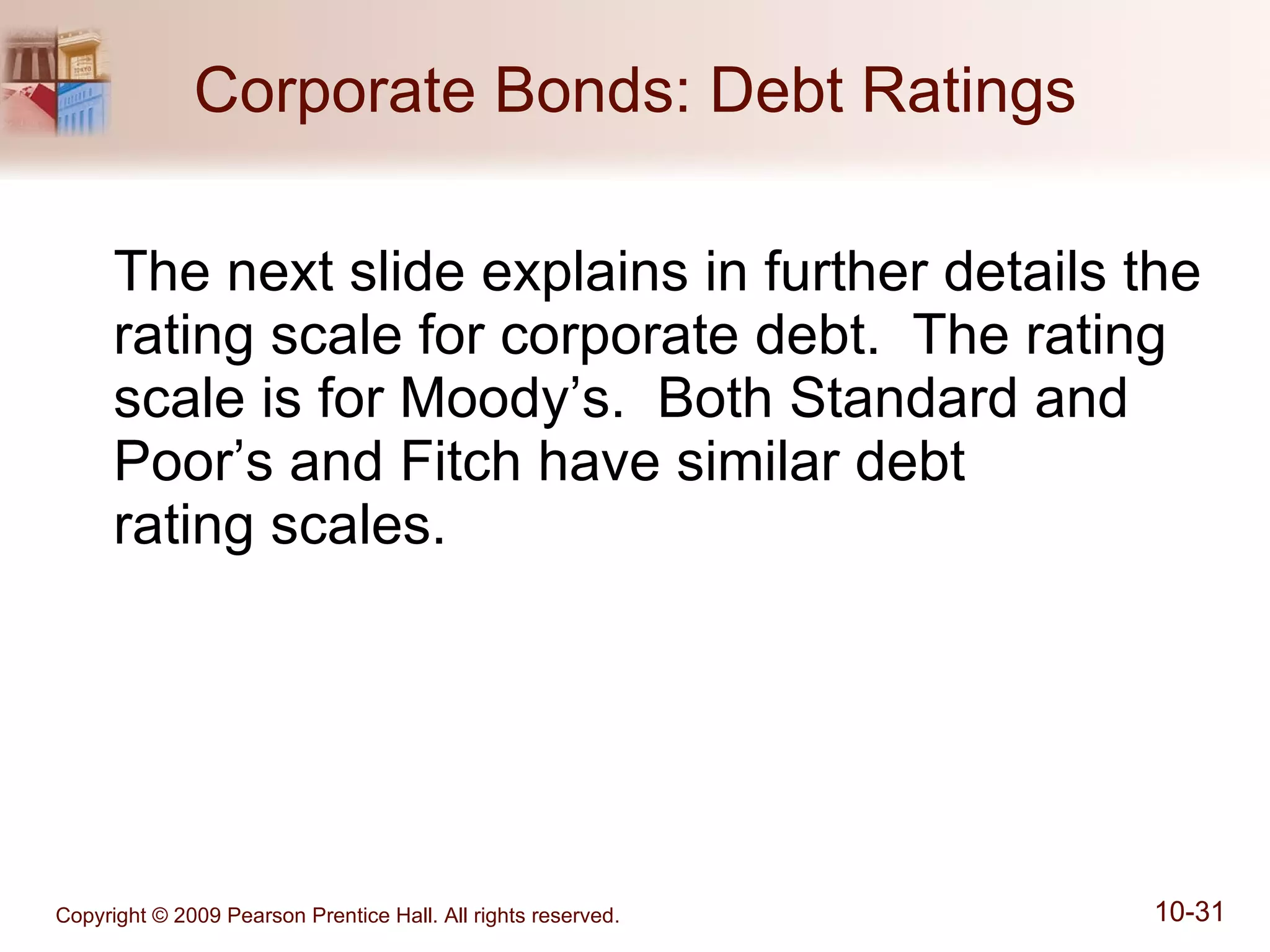 Corporate Bonds: Debt Ratings

The next slide explains in further details the rating scale for corporate debt. The rating scale is for Moody’s. Both Standard and Poor’s and Fitch have similar debt rating scales.

Copyright © 2009 Pearson Prentice Hall. All rights reserved.

10-31